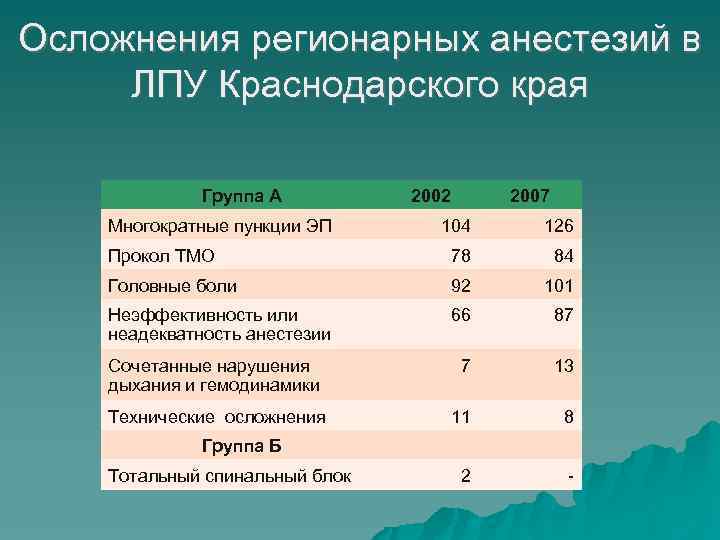 Осложнения регионарных анестезий в ЛПУ Краснодарского края

| Группа А | 2002 | 2007 |
|---|---|---|
| Многократные пункции ЭП | 104 | 126 |
| Прокол ТМО | 78 | 84 |
| Головные боли | 92 | 101 |
| Неэффективность или неадекватность анестезии | 66 | 87 |
| Сочетанные нарушения дыхания и гемодинамики | 7 | 13 |
| Технические осложнения | 11 | 8 |
| Группа Б | | |
| Тотальный спинальный блок | 2 | - |